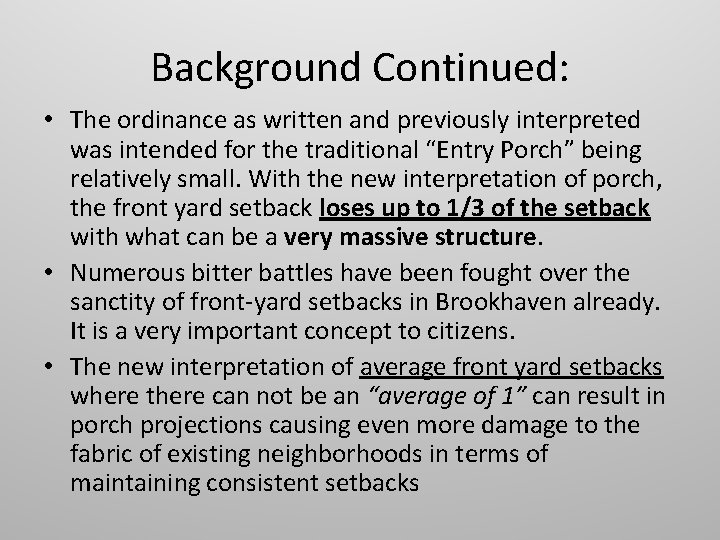 Background Continued:

• The ordinance as written and previously interpreted was intended for the traditional “Entry Porch” being relatively small. With the new interpretation of porch, the front yard setback loses up to 1/3 of the setback with what can be a very massive structure.

• Numerous bitter battles have been fought over the sanctity of front-yard setbacks in Brookhaven already. It is a very important concept to citizens.

• The new interpretation of average front yard setbacks where there can not be an “average of 1” can result in porch projections causing even more damage to the fabric of existing neighborhoods in terms of maintaining consistent setbacks